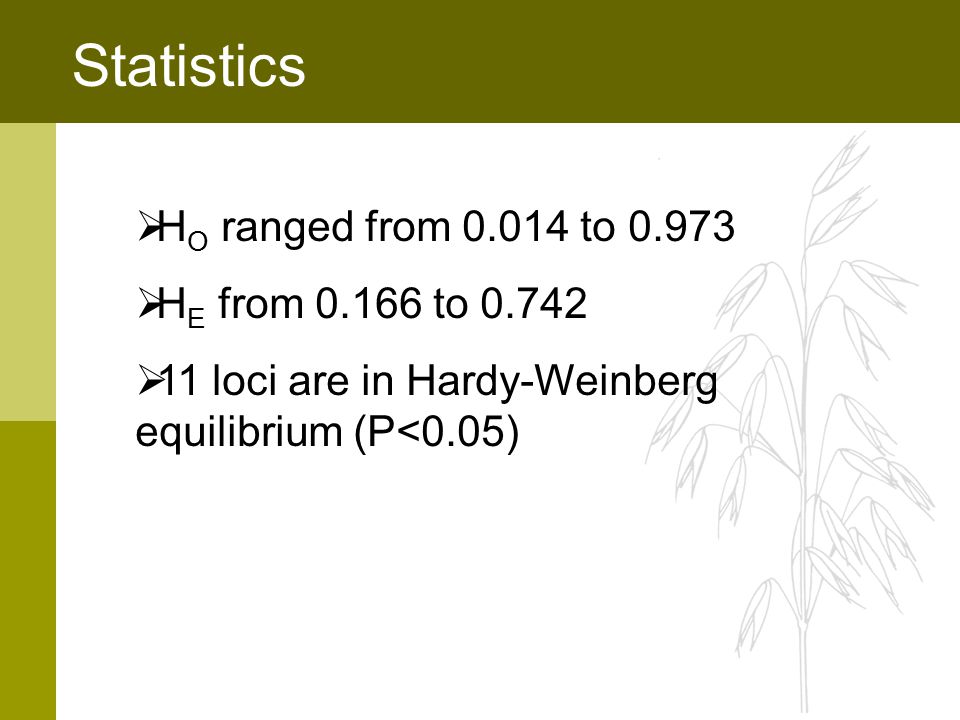 Statistics

➢$H_O$ ranged from 0.014 to 0.973

➢$H_E$ from 0.166 to 0.742

➢11 loci are in Hardy-Weinberg equilibrium (P<0.05)